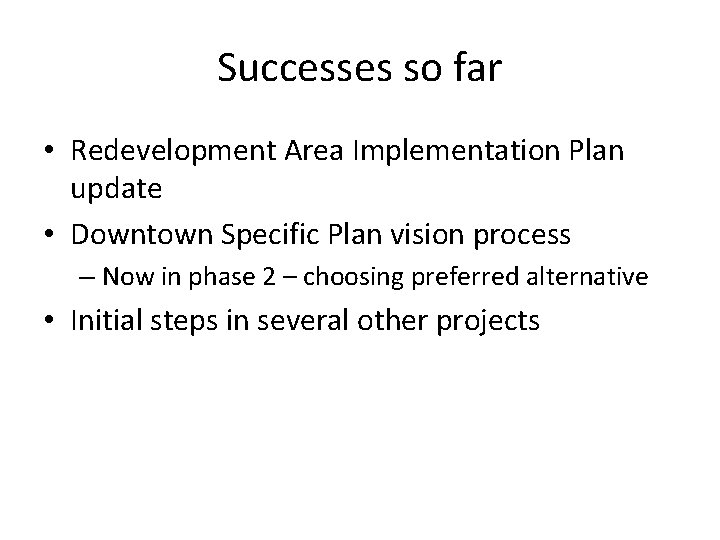 Successes so far

• Redevelopment Area Implementation Plan update

• Downtown Specific Plan vision process

– Now in phase 2 – choosing preferred alternative

• Initial steps in several other projects